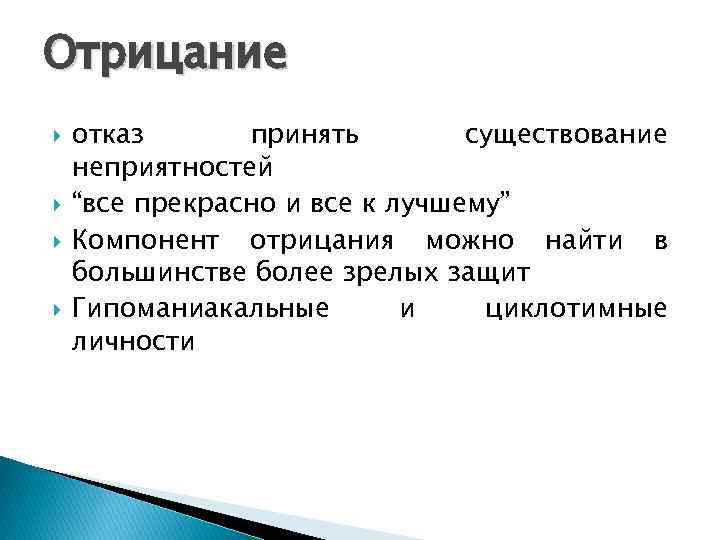 Отрицание

отказ принять существование неприятностей

“все прекрасно и все к лучшему”

Компонент отрицания можно найти в большинстве более зрелых защит

Гипоманиакальные и циклотимные личности